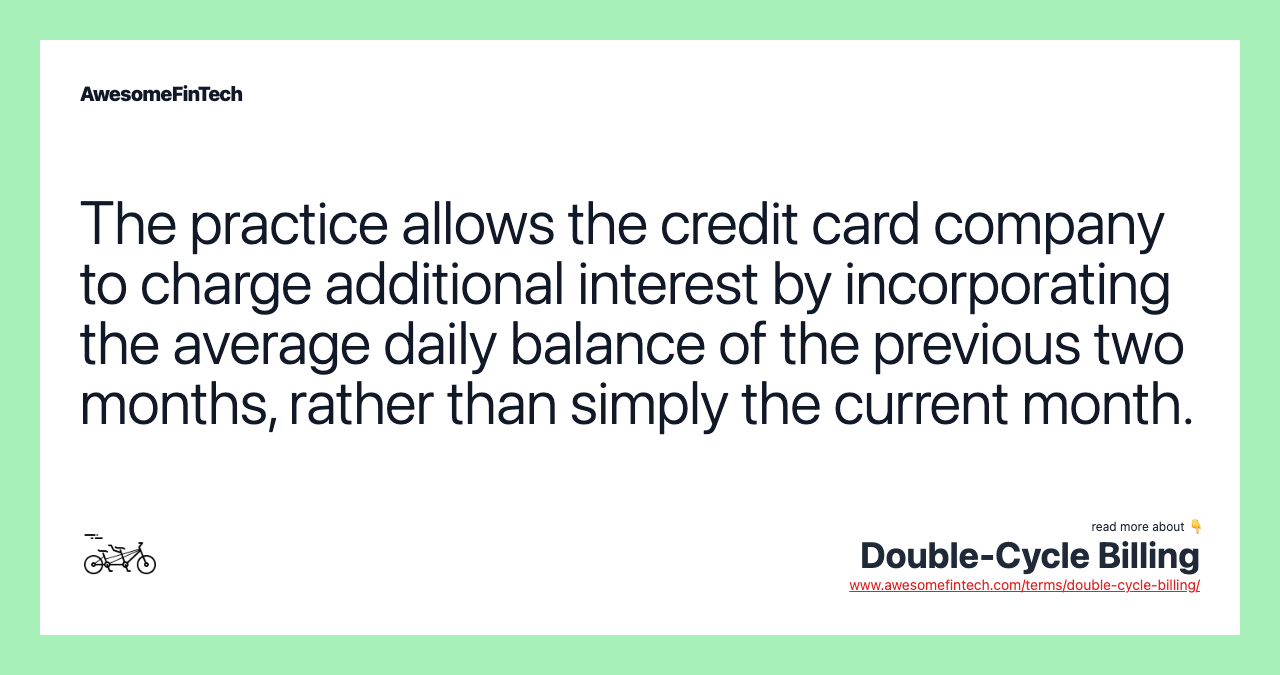 AwesomeFinTech

The practice allows the credit card company to charge additional interest by incorporating the average daily balance of the previous two months, rather than simply the current month.

read more about 👇
Double-Cycle Billing
www.awesomefintech.com/terms/double-cycle-billing/